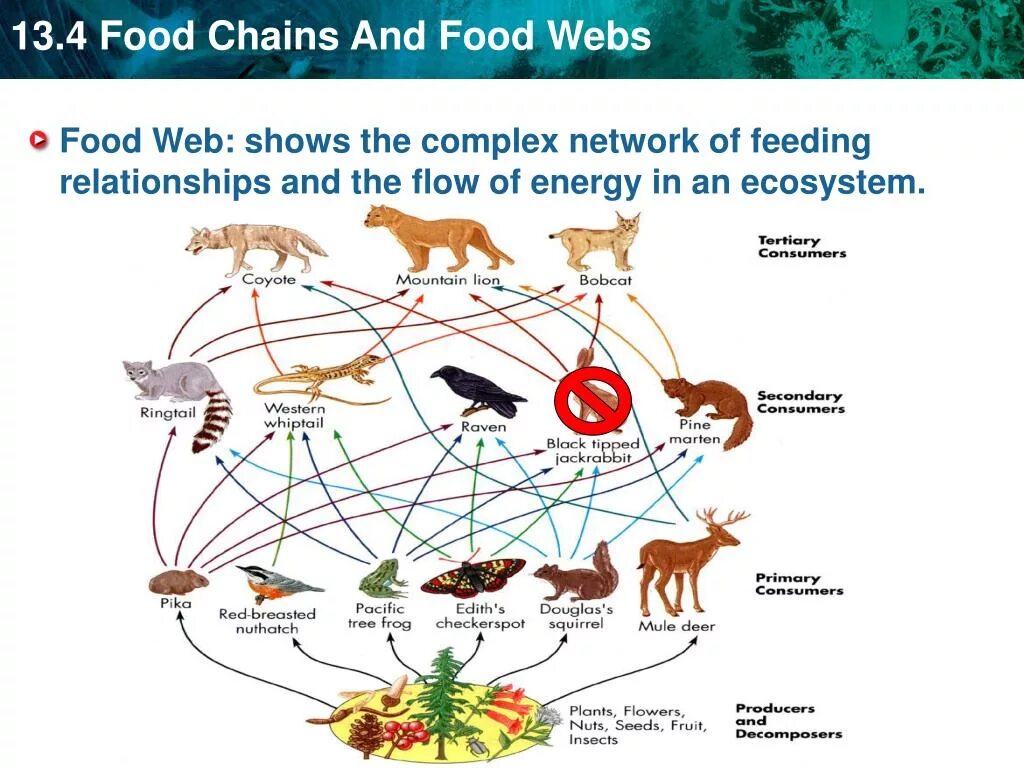 13.4 Food Chains And Food Webs

Food Web: shows the complex network of feeding relationships and the flow of energy in an ecosystem.

Coyote
Mountain lion
Bobcat
Tertiary Consumers

Ringtail
Western whiptail
Raven
Black tipped jackrabbit
Pine marten
Secondary Consumers

Pika
Red-breasted nuthatch
Pacific tree frog
Edith's checkerspot
Douglas's squirrel
Mule deer
Primary Consumers

Plants, Flowers, Nuts, Seeds, Fruit, Insects
Producers and Decomposers